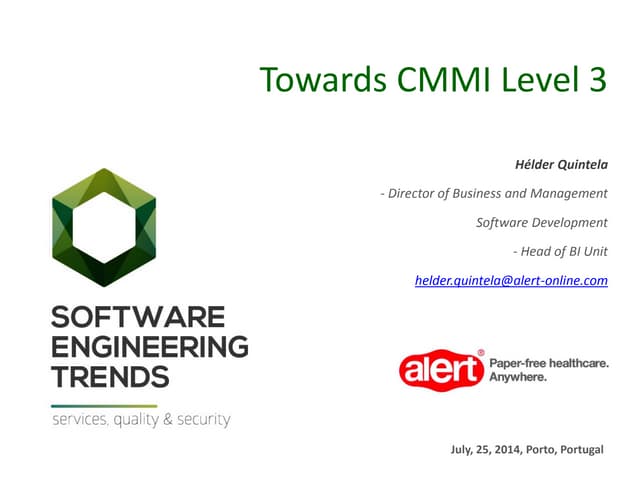 Towards CMMI Level 3

Hélder Quintela

- Director of Business and Management

Software Development

- Head of BI Unit

helder.quintela@alert-online.com

SOFTWARE ENGINEERING TRENDS

services, quality & security

alert®

Paper-free healthcare. Anywhere.

July, 25, 2014, Porto, Portugal